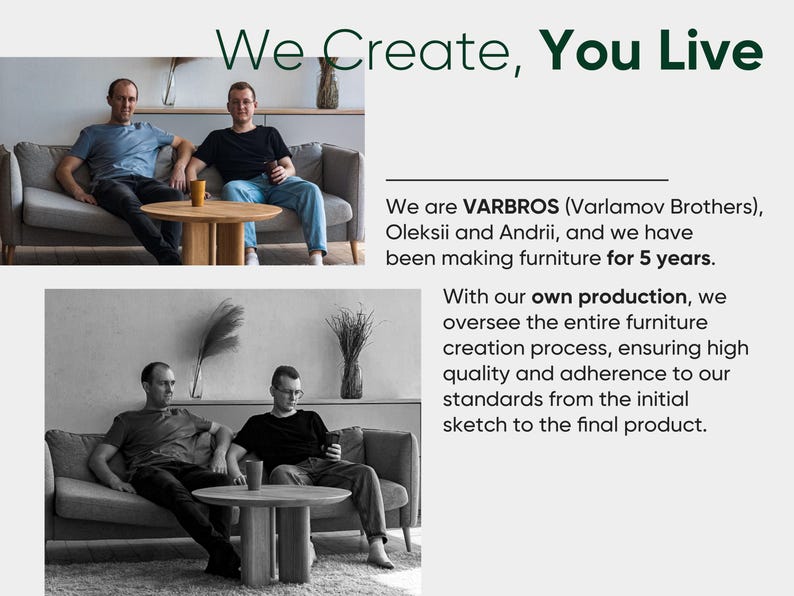 We Create, You Live

We are VARBROS (Varlamov Brothers), Oleksii and Andrii, and we have been making furniture for 5 years.

With our own production, we oversee the entire furniture creation process, ensuring high quality and adherence to our standards from the initial sketch to the final product.